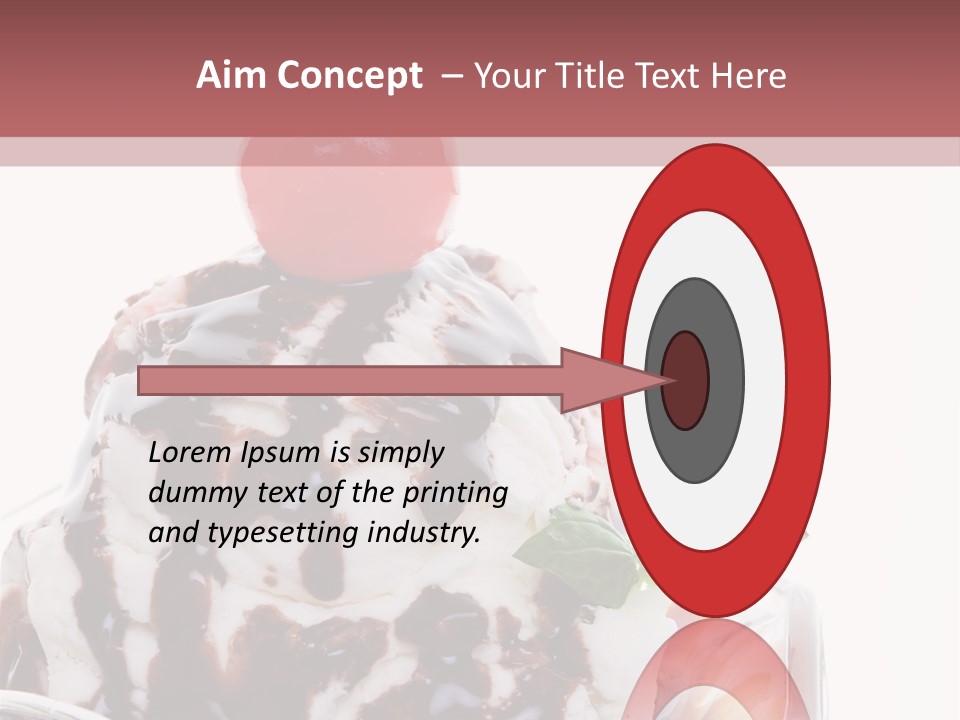 Aim Concept – Your Title Text Here

Lorem Ipsum is simply dummy text of the printing and typesetting industry.